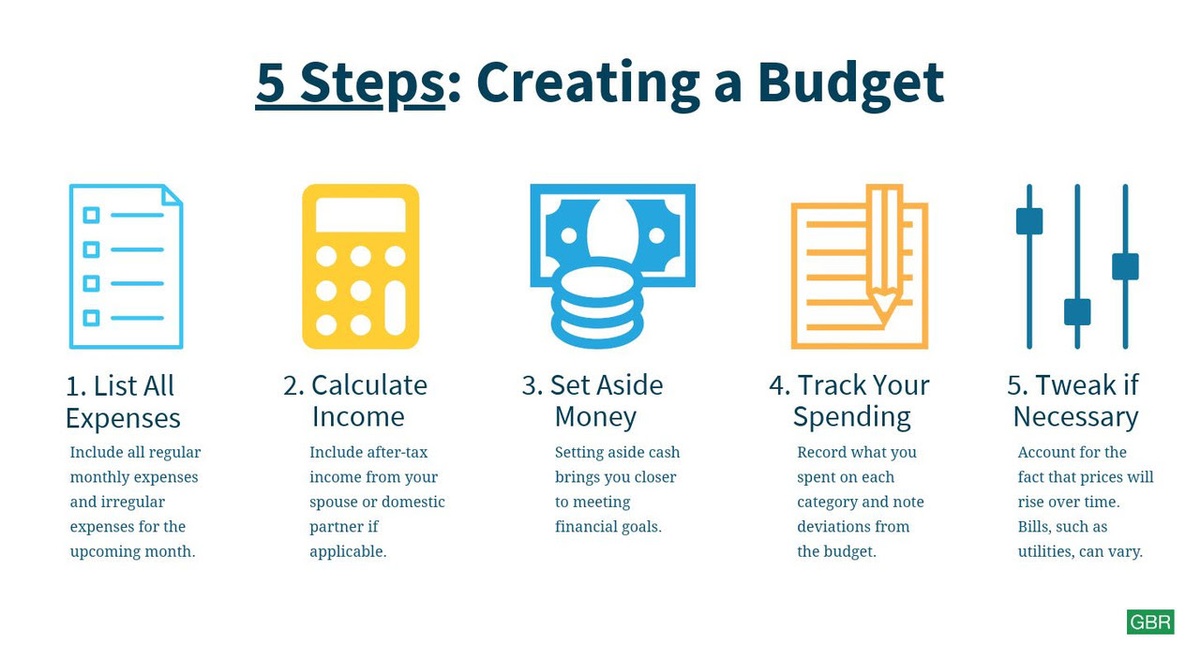 5 Steps: Creating a Budget

1. List All Expenses
Include all regular monthly expenses and irregular expenses for the upcoming month.

2. Calculate Income
Include after-tax income from your spouse or domestic partner if applicable.

3. Set Aside Money
Setting aside cash brings you closer to meeting financial goals.

4. Track Your Spending
Record what you spent on each category and note deviations from the budget.

5. Tweak if Necessary
Account for the fact that prices will rise over time. Bills, such as utilities, can vary.

GBR